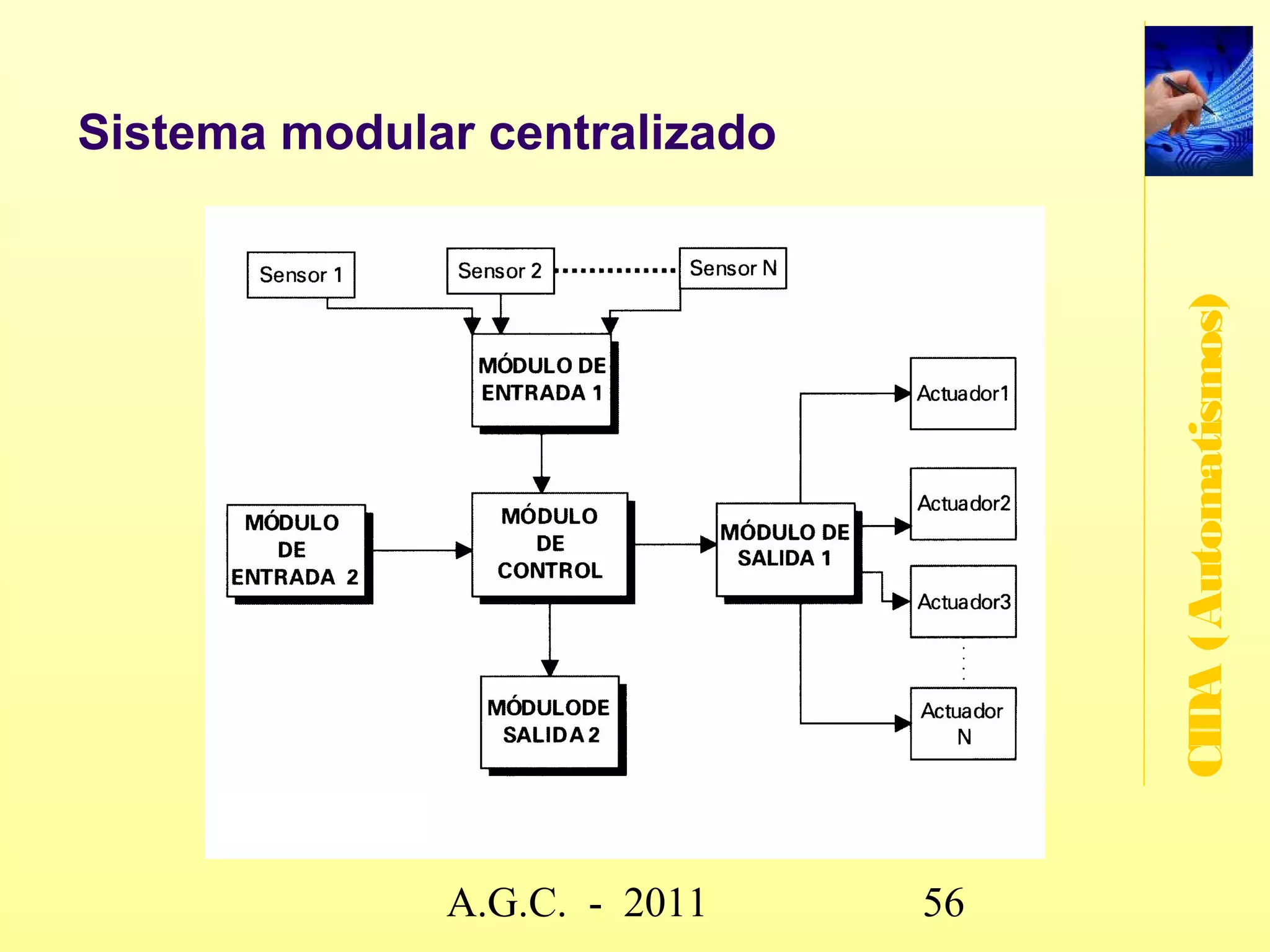 Sistema modular centralizado

Sensor 1

Sensor 2

Sensor N

MÓDULO DE ENTRADA 1

MÓDULO DE ENTRADA 2

MÓDULO DE CONTROL

MÓDULO DE SALIDA 1

MÓDULODE SALIDA 2

Actuador1

Actuador2

Actuador3

Actuador N

CIDA (Automatismos)

A.G.C. - 2011

56